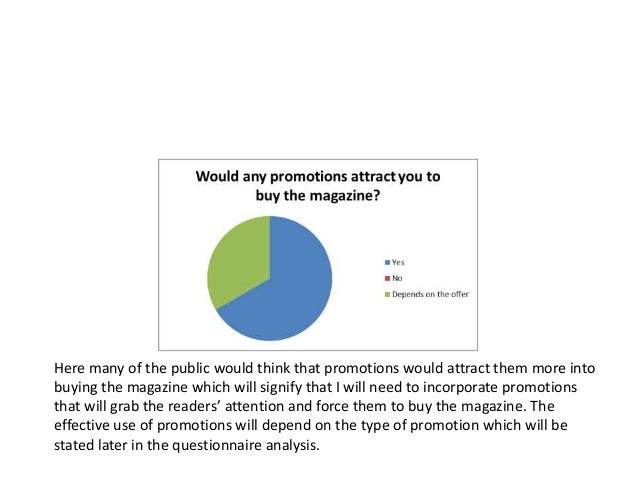 Would any promotions attract you to buy the magazine?

Yes
No
Depends on the offer

Here many of the public would think that promotions would attract them more into buying the magazine which will signify that I will need to incorporate promotions that will grab the readers' attention and force them to buy the magazine. The effective use of promotions will depend on the type of promotion which will be stated later in the questionnaire analysis.